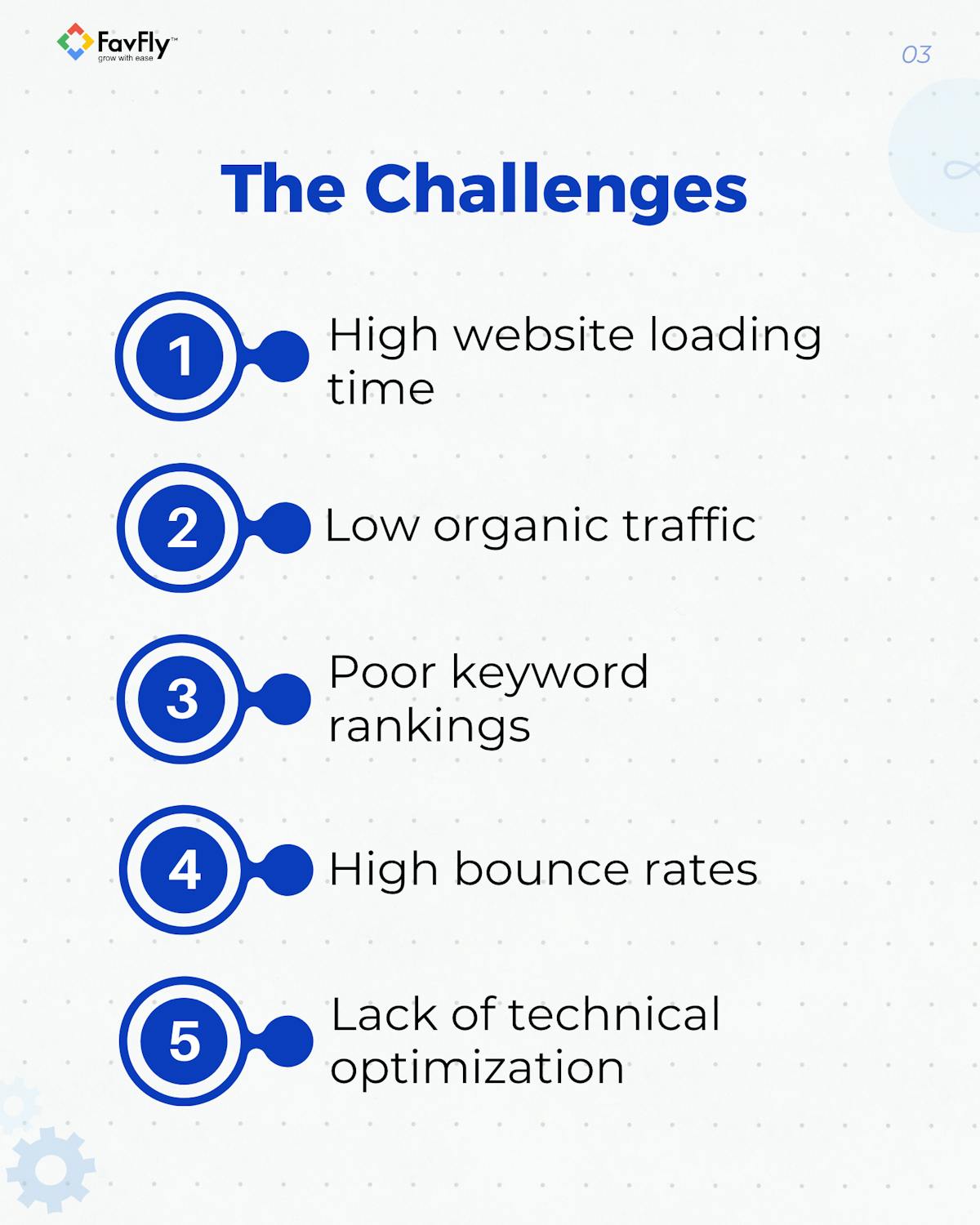 FavFly™
grow with ease

03

The Challenges

1 High website loading time

2 Low organic traffic

3 Poor keyword rankings

4 High bounce rates

5 Lack of technical optimization